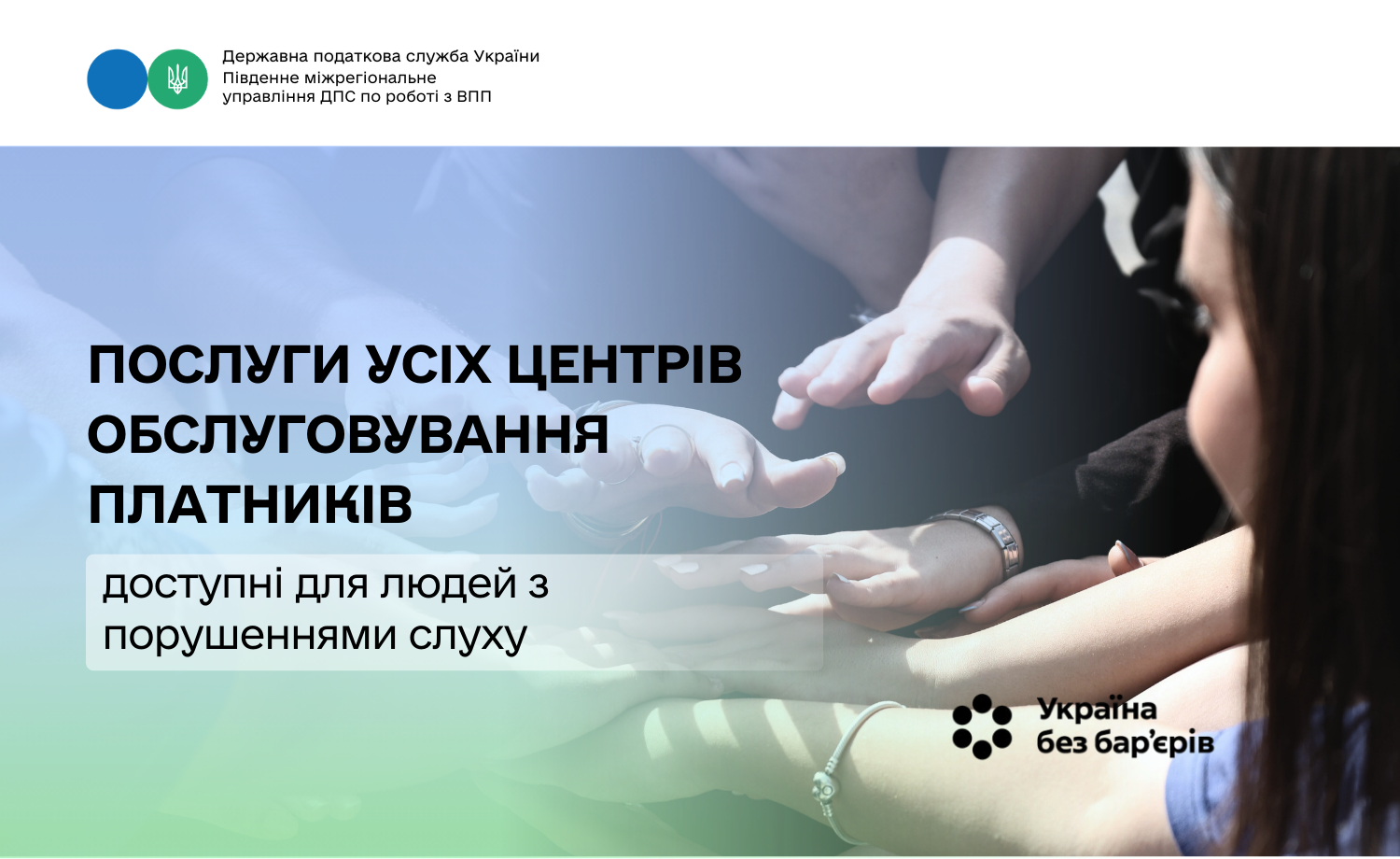 Державна податкова служба України
Південне міжрегіональне
управління ДПС по роботі з ВПП

ПОСЛУГИ УСІХ ЦЕНТРІВ ОБСЛУГОВУВАННЯ ПЛАТНИКІВ

доступні для людей з порушеннями слуху

Україна без бар'єрів